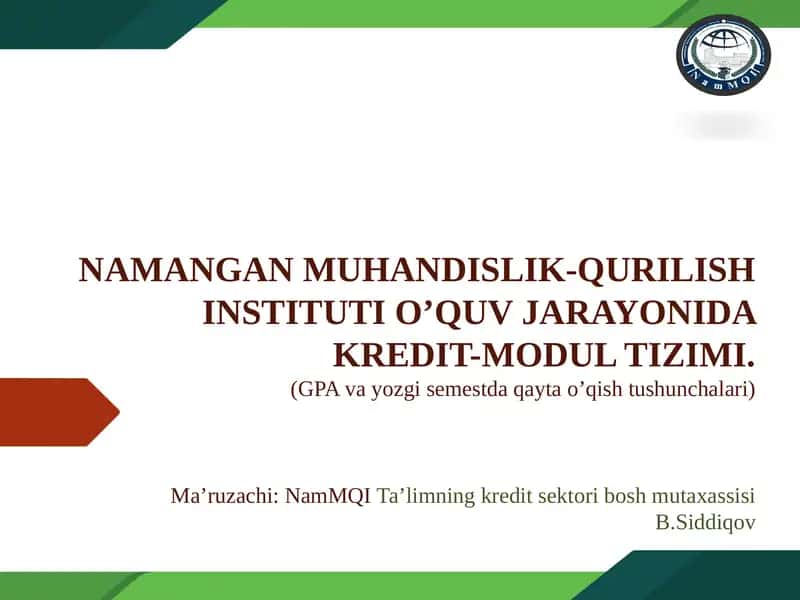 NamMQI

NAMANGAN MUHANDISLIK-QURILISH INSTITUTI O’QUV JARAYONIDA KREDIT-MODUL TIZIMI.
(GPA va yozgi semestda qayta o’qish tushunchalari)

Ma’ruzachi: NamMQI Ta’limning kredit sektori bosh mutaxassisi B.Siddiqov